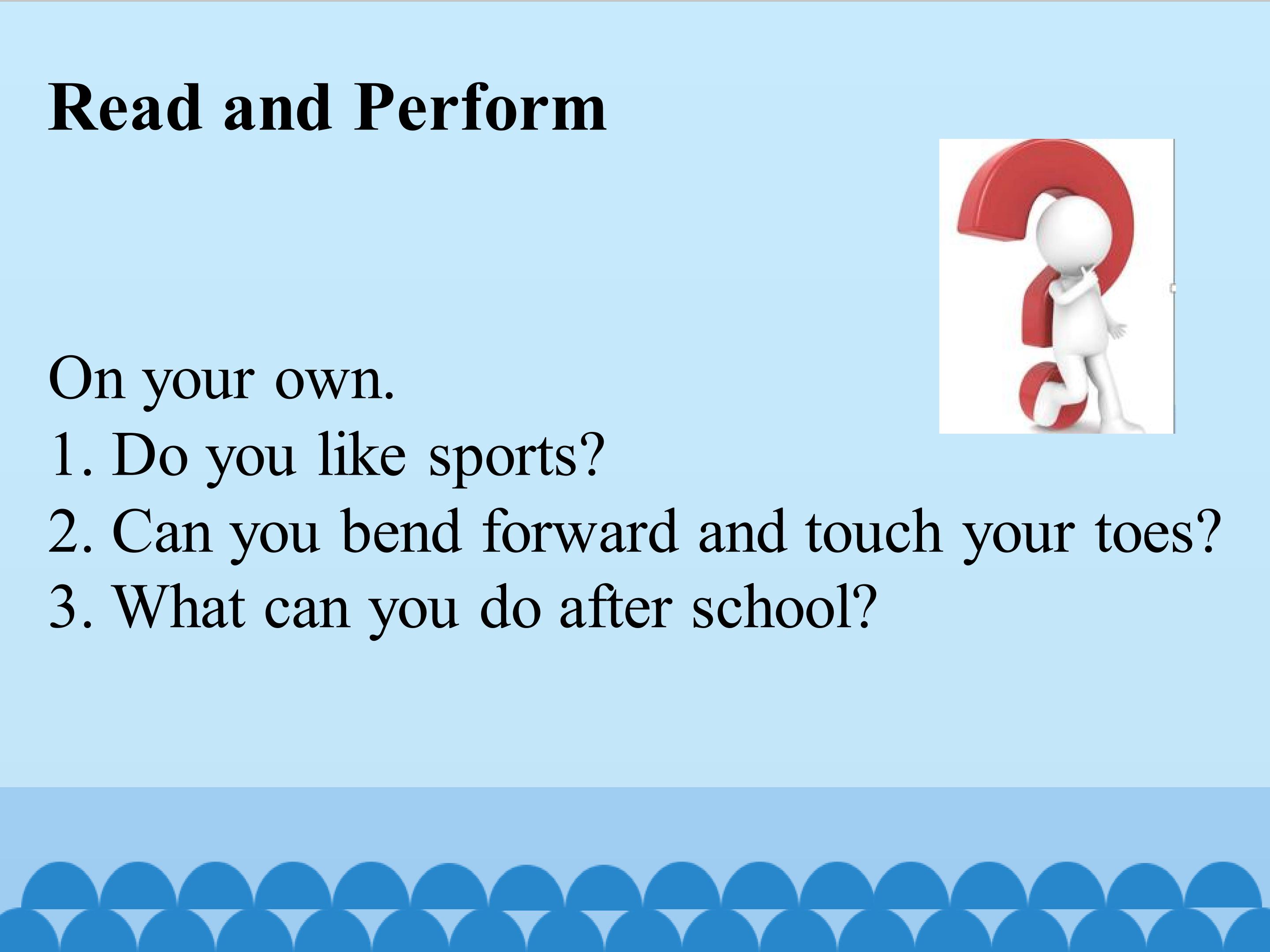 Read and Perform

On your own.
1. Do you like sports?
2. Can you bend forward and touch your toes?
3. What can you do after school?